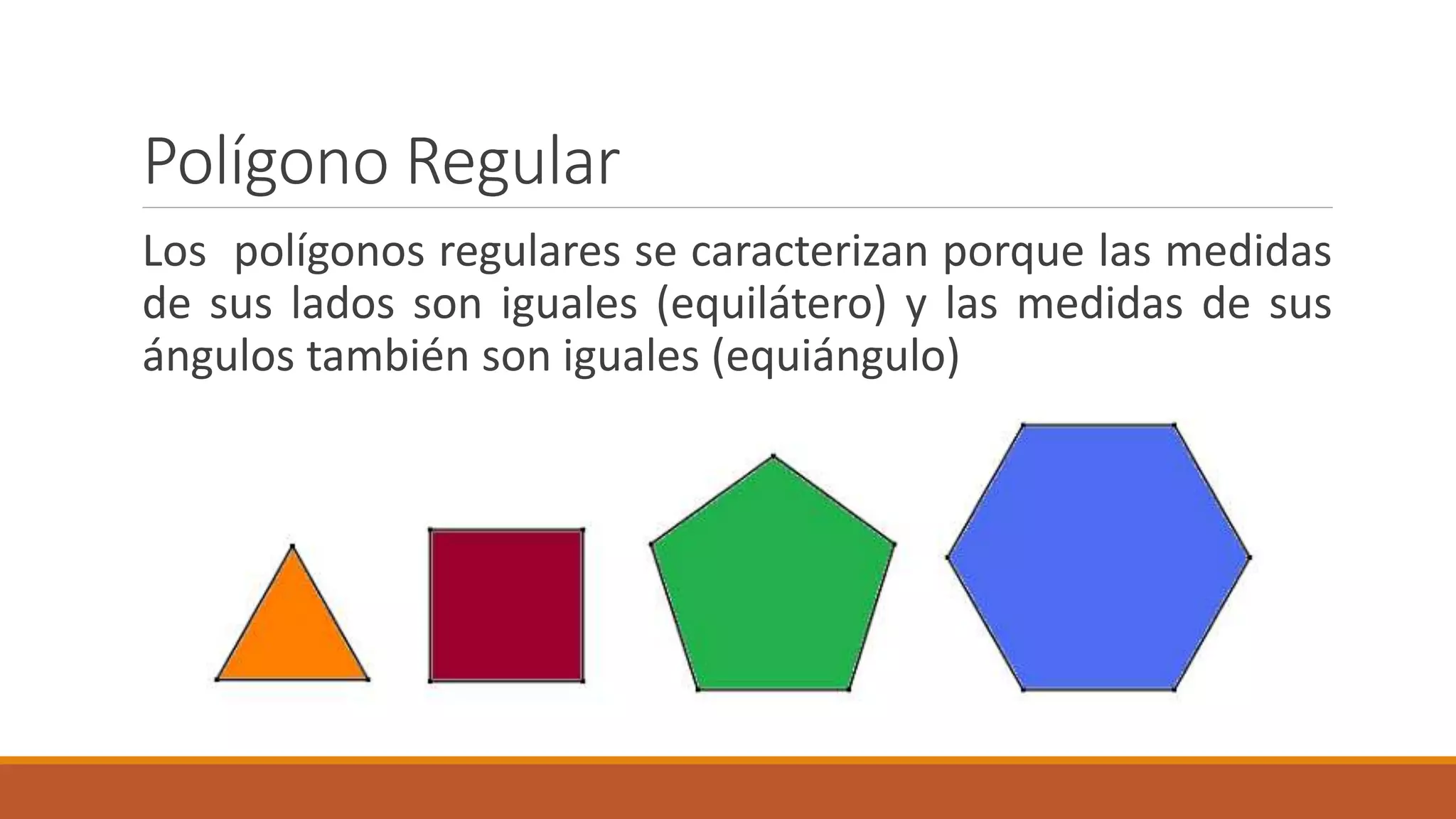 Polígono Regular

Los  polígonos regulares se caracterizan porque las medidas de sus lados son iguales (equilátero) y las medidas de sus ángulos también son iguales (equiángulo)